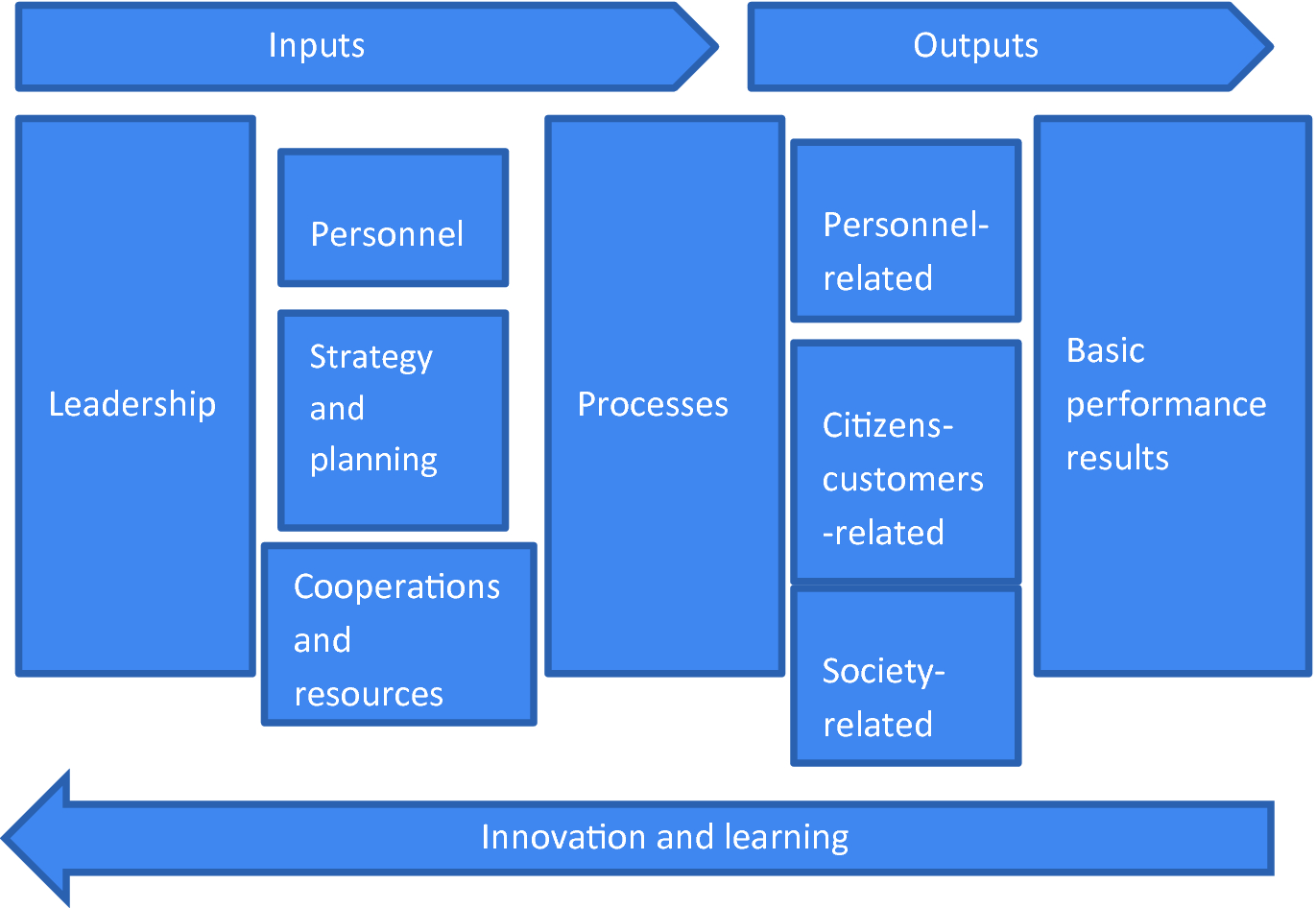 Inputs

Outputs

Leadership

Personnel

Strategy and planning

Cooperations and resources

Processes

Personnel-related

Citizens-customers-related

Society-related

Basic performance results

Innovation and learning